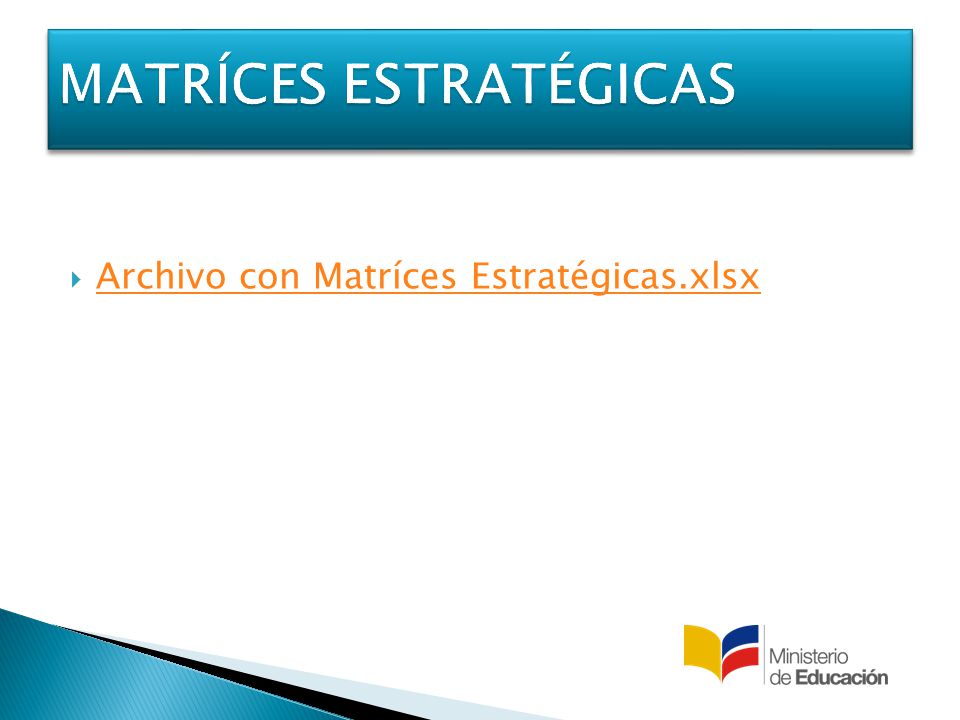 MATRÍCES ESTRATÉGICAS

Archivo con Matríces Estratégicas.xlsx

Ministerio de Educación